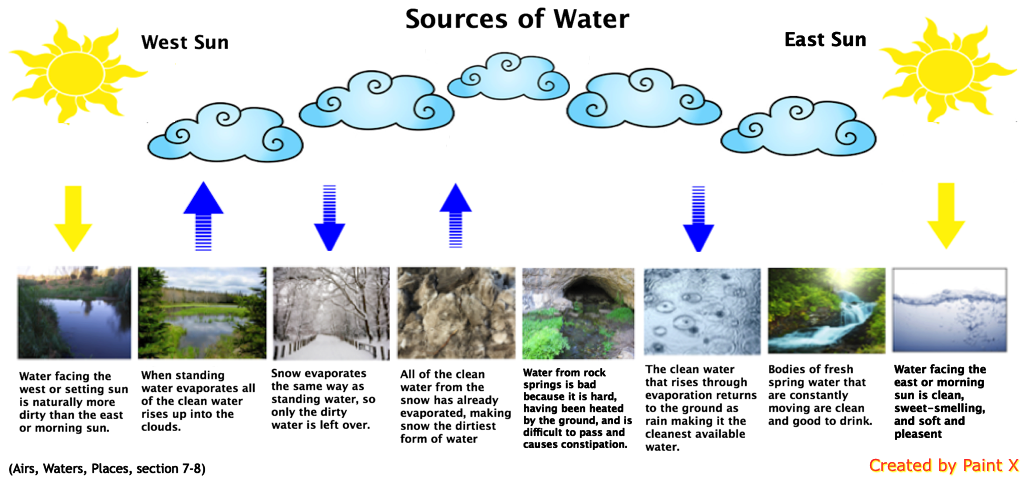 Sources of Water

West Sun

East Sun

Water facing the west or setting sun is naturally more dirty than the east or morning sun.

When standing water evaporates all of the clean water rises up into the clouds.

Snow evaporates the same way as standing water, so only the dirty water is left over.

All of the clean water from the snow has already evaporated, making snow the dirtiest form of water

Water from rock springs is bad because it is hard, having been heated by the ground, and is difficult to pass and causes constipation.

The clean water that rises through evaporation returns to the ground as rain making it the cleanest available water.

Bodies of fresh spring water that are constantly moving are clean and good to drink.

Water facing the east or morning sun is clean, sweet-smelling, and soft and pleasent

(Airs, Waters, Places, section 7-8)

Created by Paint X